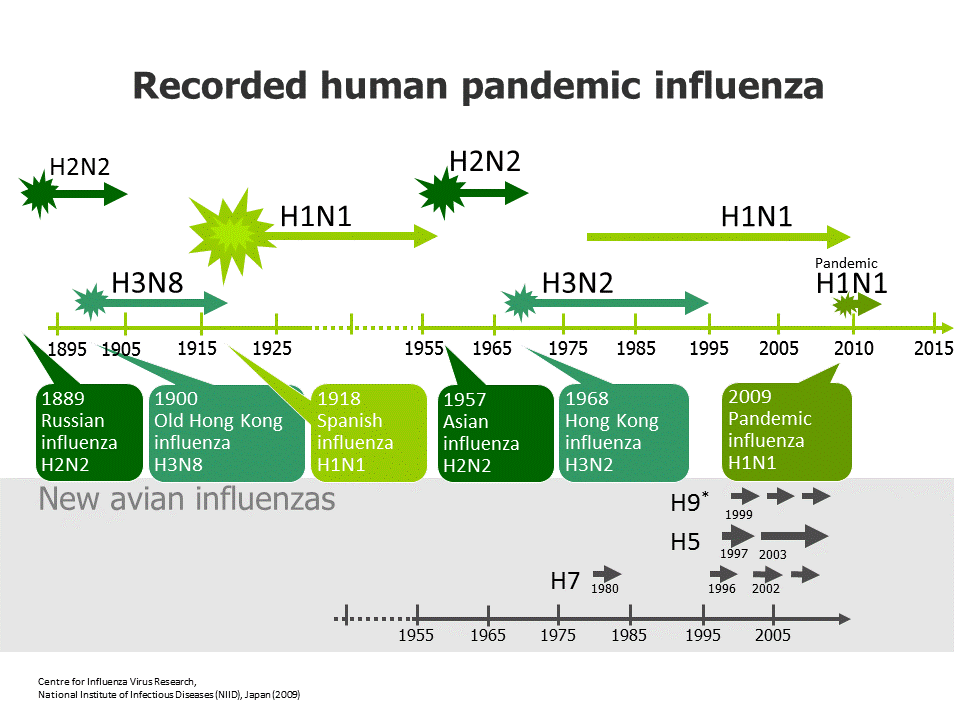 Recorded human pandemic influenza

H2N2

H2N2

H1N1

H1N1

H3N8

H3N2

Pandemic
H1N1

1895 1905 1915 1925 1955 1965 1975 1985 1995 2005 2010 2015

1889
Russian
influenza
H2N2

1900
Old Hong Kong
influenza
H3N8

1918
Spanish
influenza
H1N1

1957
Asian
influenza
H2N2

1968
Hong Kong
influenza
H3N2

2009
Pandemic
influenza
H1N1

New avian influenzas

H9*
1999

H5
1997 2003

H7
1980 1996 2002

1955 1965 1975 1985 1995 2005

Centre for Influenza Virus Research,
National Institute of Infectious Diseases (NIID), Japan (2009)